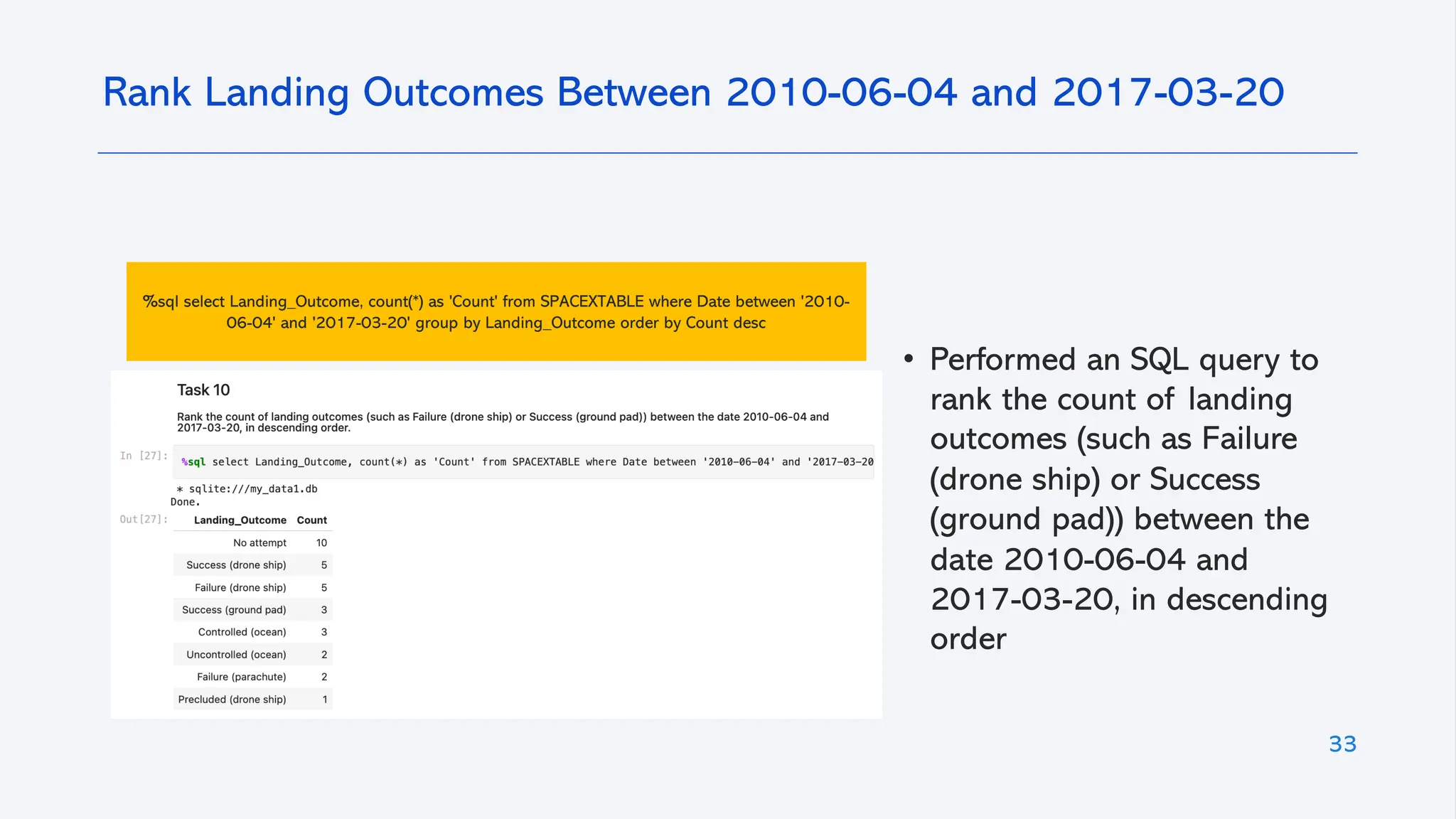 Rank Landing Outcomes Between 2010-06-04 and 2017-03-20

%sql select Landing_Outcome, count(*) as 'Count' from SPACEXTABLE where Date between '2010-06-04' and '2017-03-20' group by Landing_Outcome order by Count desc

Task 10

Rank the count of landing outcomes (such as Failure (drone ship) or Success (ground pad)) between the date 2010-06-04 and 2017-03-20, in descending order.

In [27]: %sql select Landing_Outcome, count(*) as 'Count' from SPACEXTABLE where Date between '2010-06-04' and '2017-03-20

* sqlite:///my_data1.db
Done.

Out[27]:

| Landing_Outcome | Count |
|---|---|
| No attempt | 10 |
| Success (drone ship) | 5 |
| Failure (drone ship) | 5 |
| Success (ground pad) | 3 |
| Controlled (ocean) | 3 |
| Uncontrolled (ocean) | 2 |
| Failure (parachute) | 2 |
| Precluded (drone ship) | 1 |

• Performed an SQL query to rank the count of landing outcomes (such as Failure (drone ship) or Success (ground pad)) between the date 2010-06-04 and 2017-03-20, in descending order

33